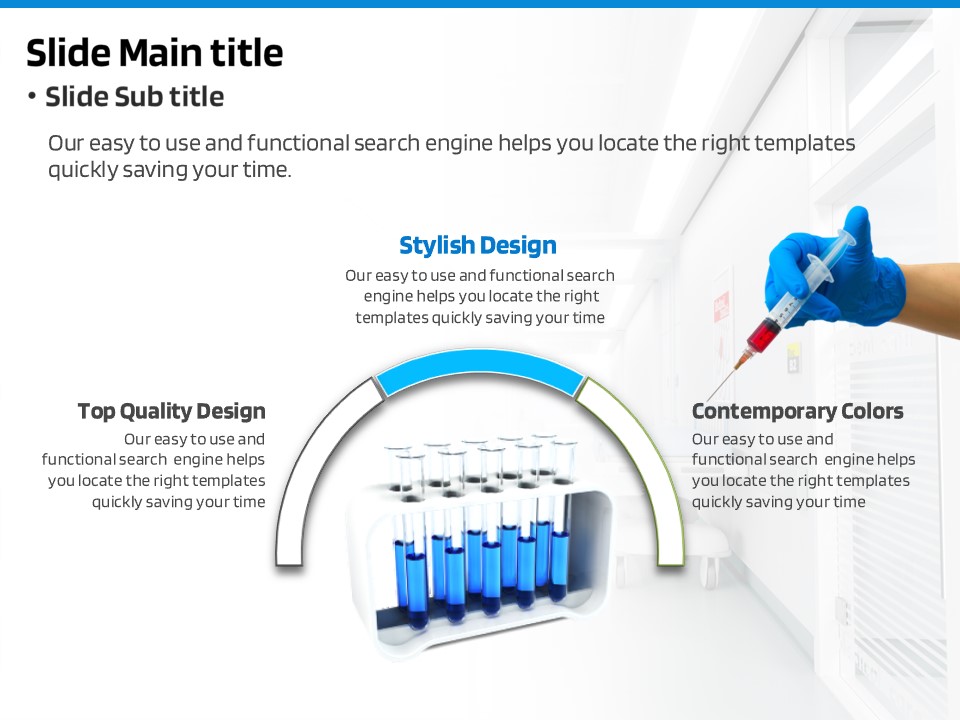 Slide Main title

• Slide Sub title

Our easy to use and functional search engine helps you locate the right templates quickly saving your time.

Stylish Design

Our easy to use and functional search engine helps you locate the right templates quickly saving your time

Top Quality Design

Our easy to use and functional search engine helps you locate the right templates quickly saving your time

Contemporary Colors

Our easy to use and functional search engine helps you locate the right templates quickly saving your time